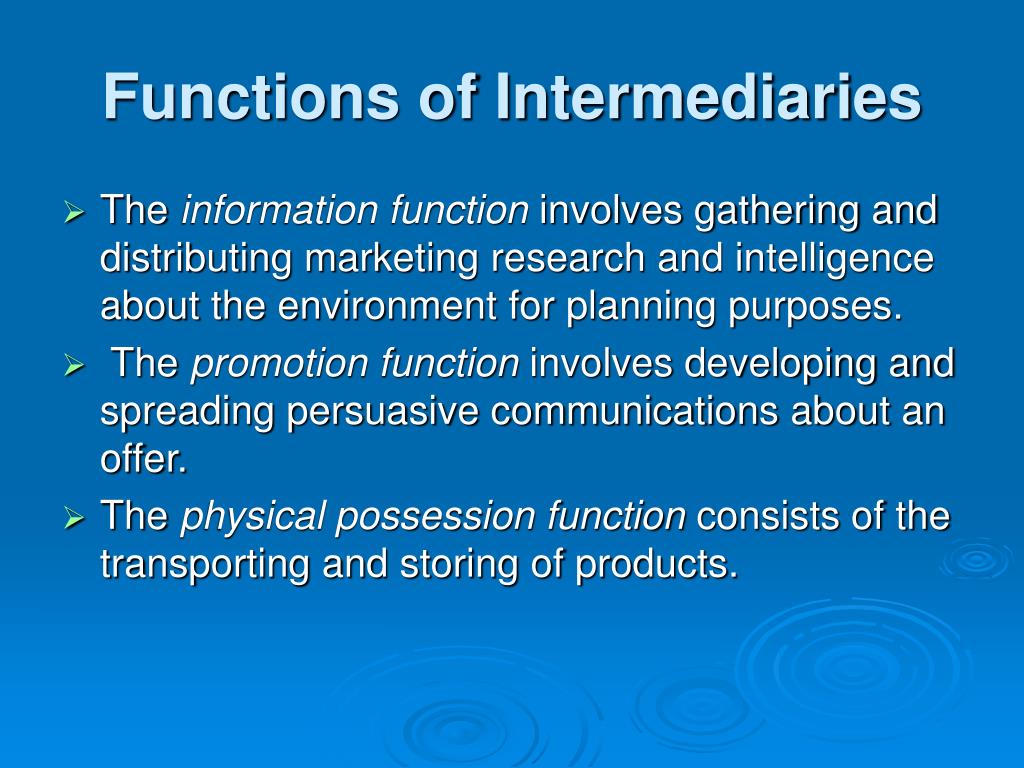 Functions of Intermediaries

➢ The information function involves gathering and distributing marketing research and intelligence about the environment for planning purposes.

➢ The promotion function involves developing and spreading persuasive communications about an offer.

➢ The physical possession function consists of the transporting and storing of products.